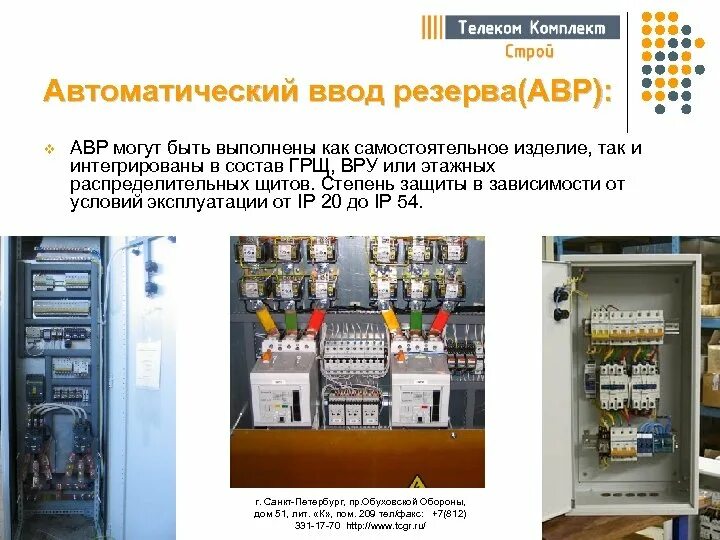 Телеком Комплект
Строй

Автоматический ввод резерва(АВР):

АВР могут быть выполнены как самостоятельное изделие, так и интегрированы в состав ГРЩ, ВРУ или этажных распределительных щитов. Степень защиты в зависимости от условий эксплуатации от IP 20 до IP 54.

г. Санкт-Петербург, пр.Обуховской Обороны, дом 51, лит. «К», пом. 209 тел/факс: +7(812) 331-17-70 http://www.tcgr.ru/